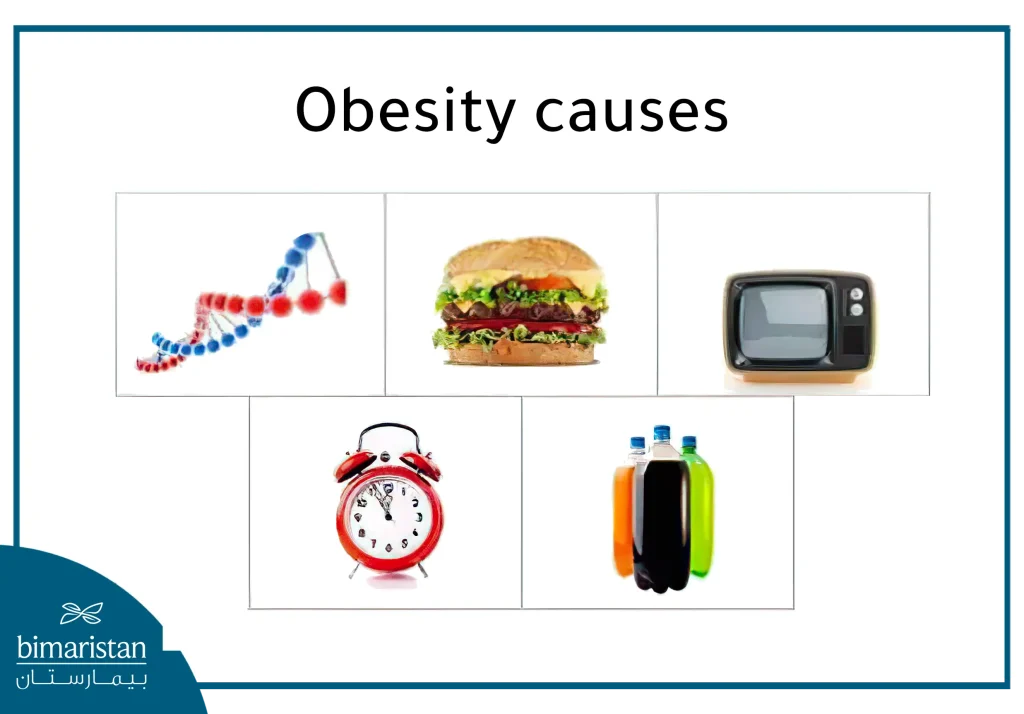 Obesity causes

bimaristan
بيمارستان